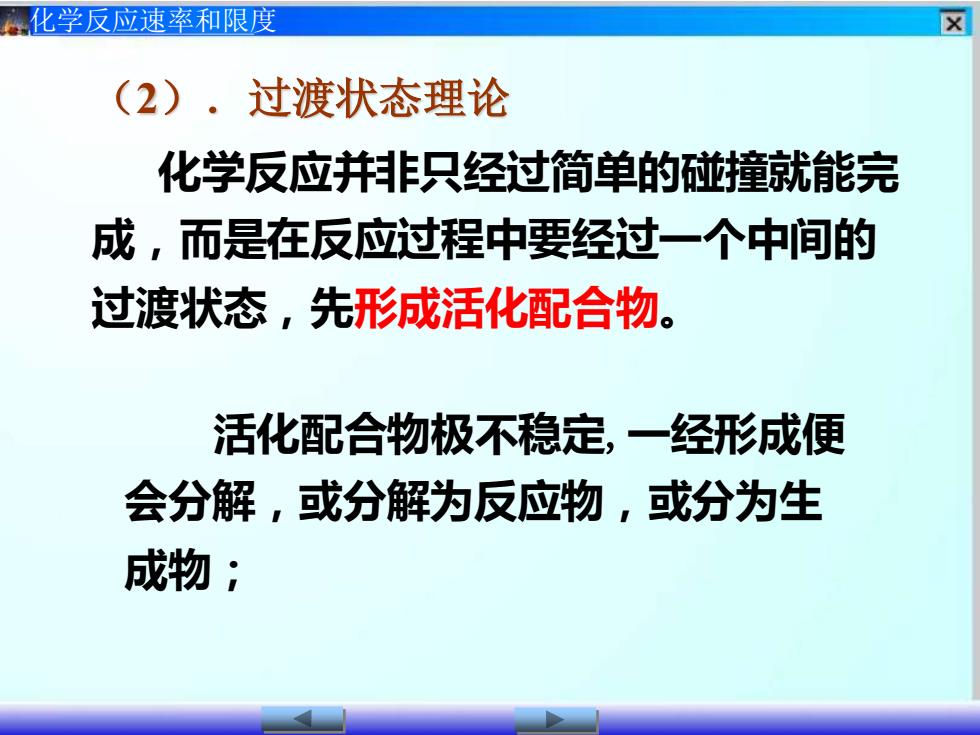 化学反应速率和限度

（2）．过渡状态理论

化学反应并非只经过简单的碰撞就能完成，而是在反应过程中要经过一个中间的过渡状态，先形成活化配合物。

活化配合物极不稳定, 一经形成便会分解，或分解为反应物，或分为生成物；